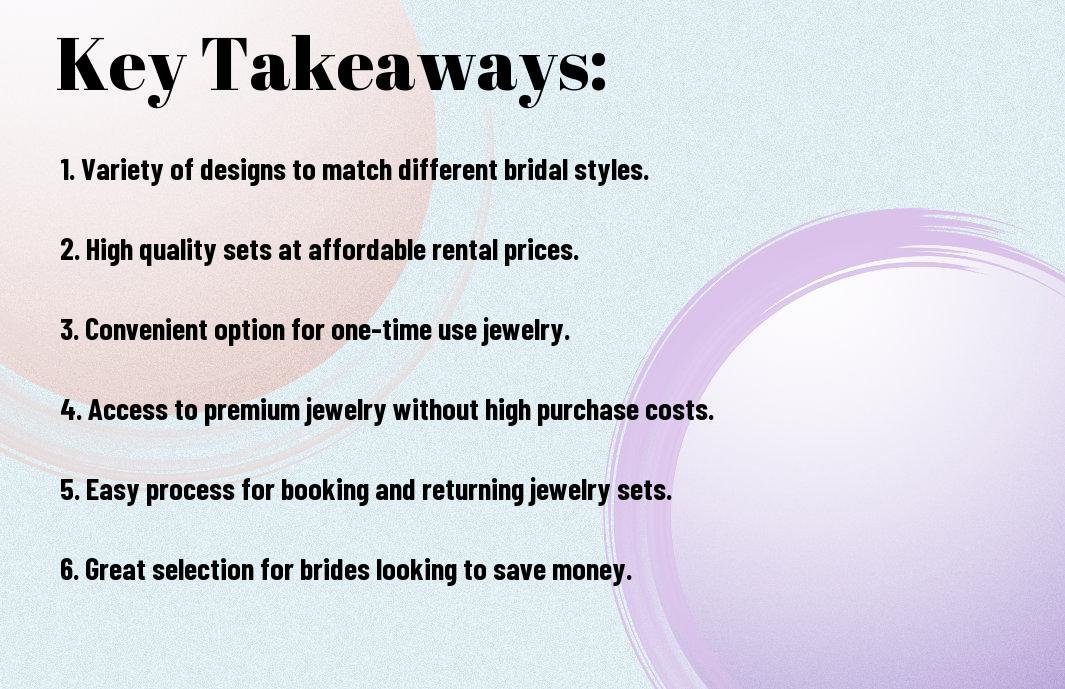 Key Takeaways:

1. Variety of designs to match different bridal styles.

2. High quality sets at affordable rental prices.

3. Convenient option for one-time use jewelry.

4. Access to premium jewelry without high purchase costs.

5. Easy process for booking and returning jewelry sets.

6. Great selection for brides looking to save money.